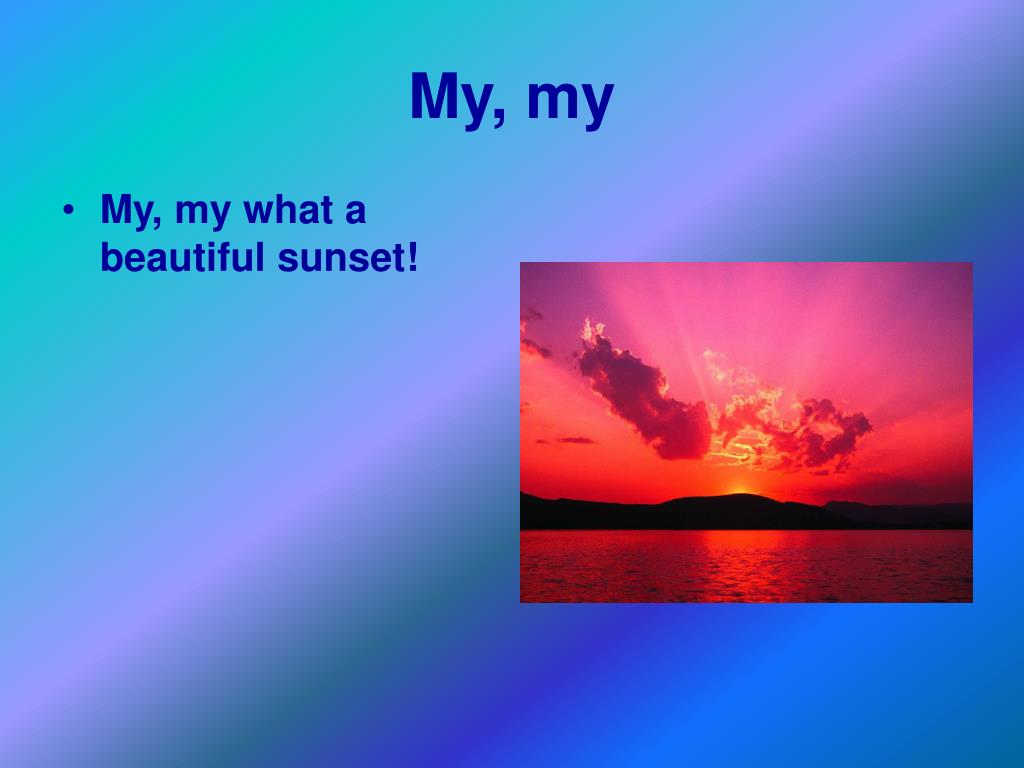 My, my

• My, my what a beautiful sunset!